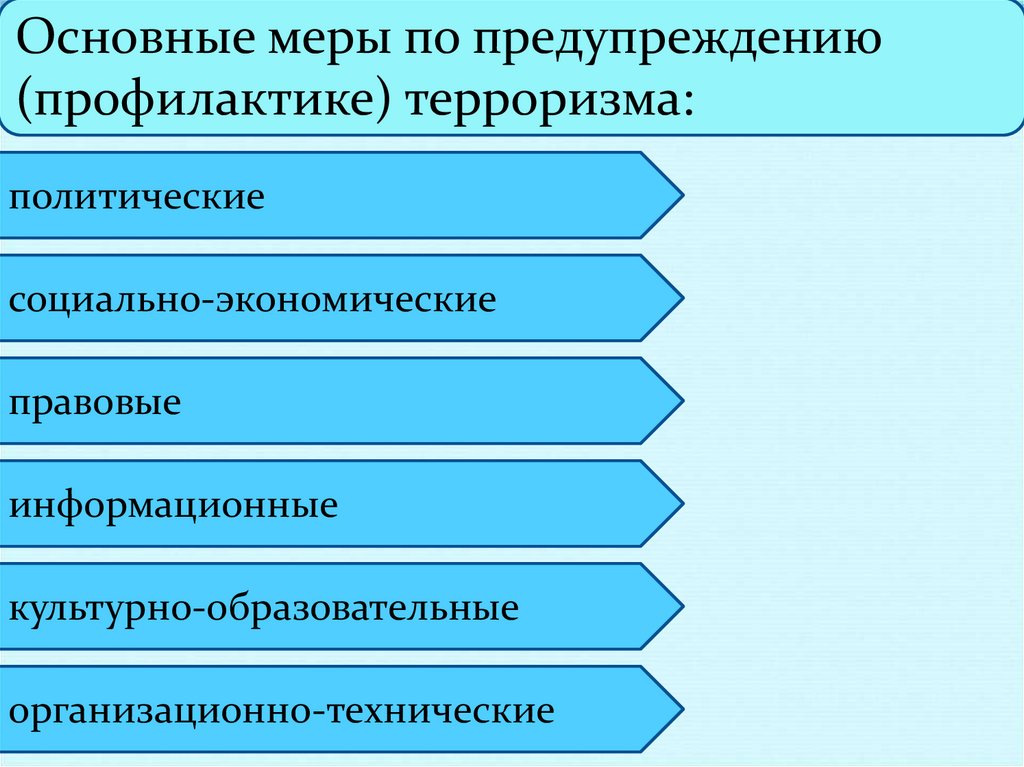 Основные меры по предупреждению (профилактике) терроризма:

политические

социально-экономические

правовые

информационные

культурно-образовательные

организационно-технические